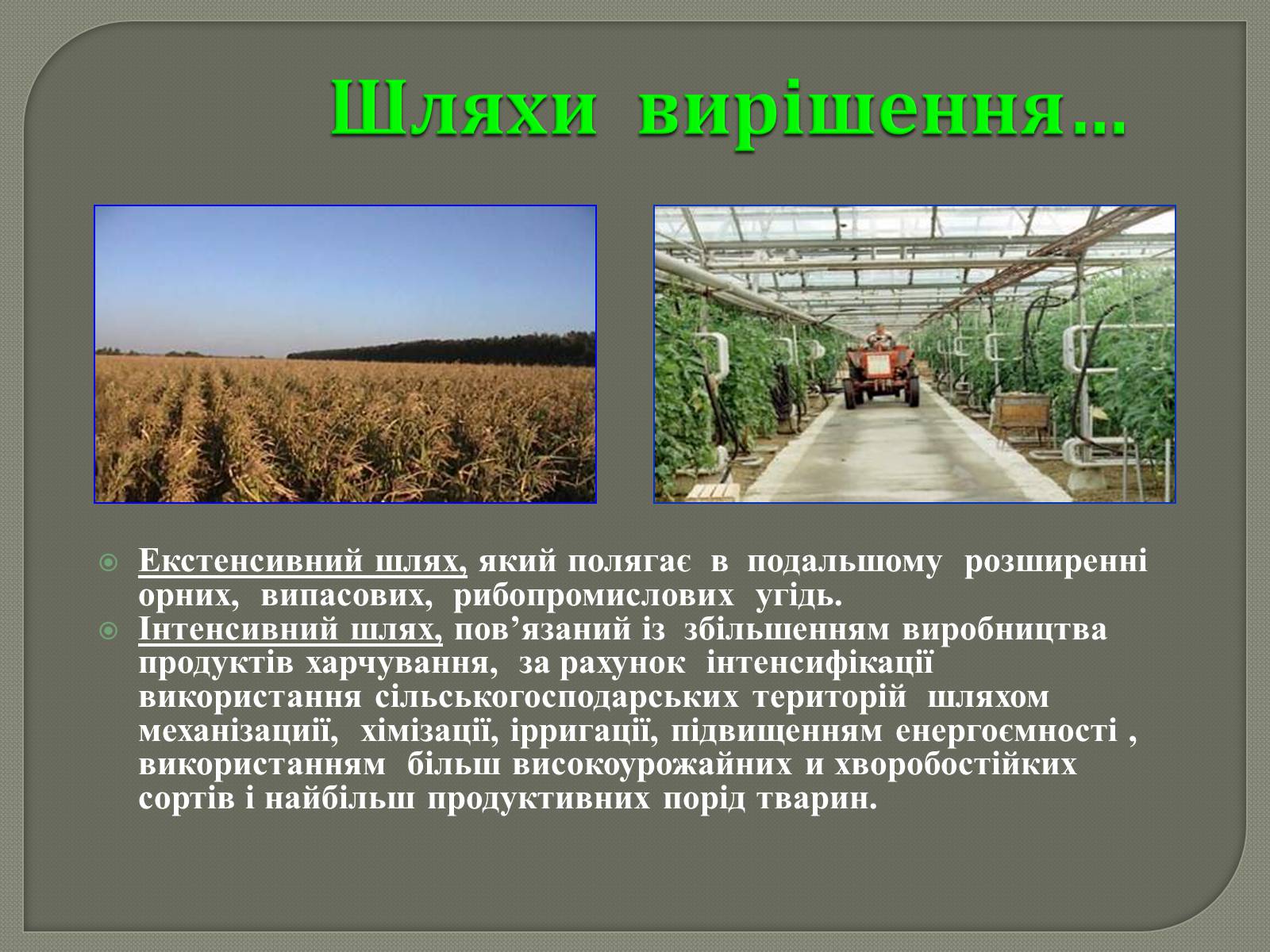 Шляхи вирішення...

Екстенсивний шлях, який полягає в подальшому розширенні орних, випасових, рибопромислових угідь.
Інтенсивний шлях, пов’язаний із збільшенням виробництва продуктів харчування, за рахунок інтенсифікації використання сільськогосподарських територій шляхом механізациії, хімізації, ірригації, підвищенням енергоємності , використанням більш високоурожайних и хворобостійких сортів і найбільш продуктивних порід тварин.